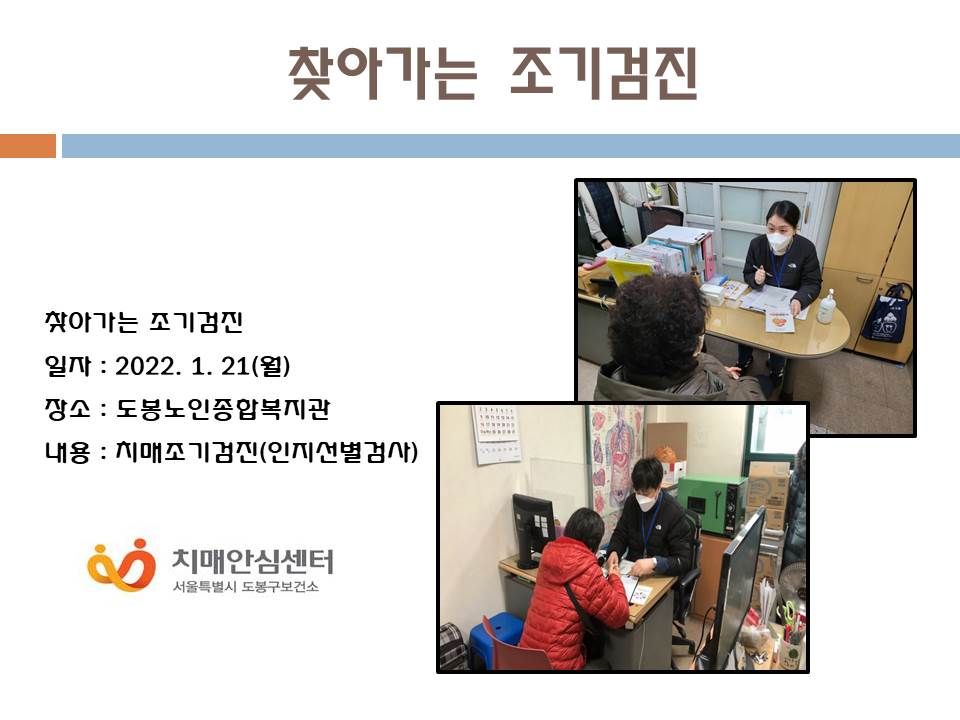 찾아가는 조기검진

찾아가는 조기검진

일자 : 2022. 1. 21(월)

장소 : 도봉노인종합복지관

내용 : 치매조기검진(인지선별검사)

치매안심센터
서울특별시 도봉구보건소